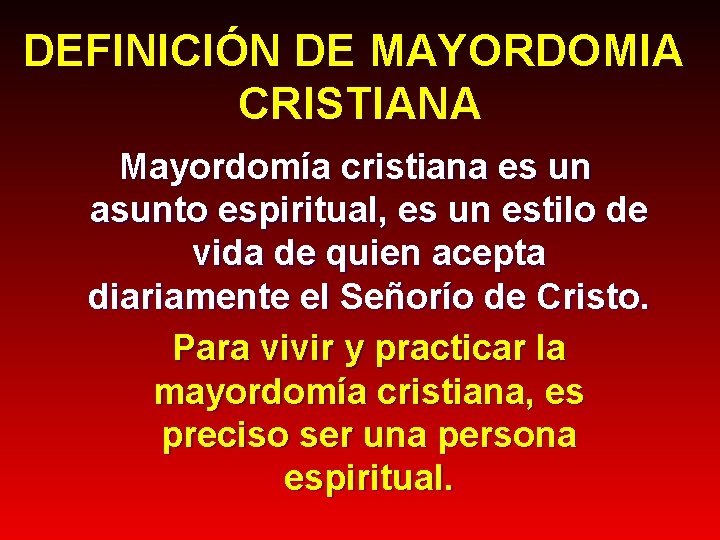 DEFINICIÓN DE MAYORDOMIA CRISTIANA

Mayordomía cristiana es un asunto espiritual, es un estilo de vida de quien acepta diariamente el Señorío de Cristo.

Para vivir y practicar la mayordomía cristiana, es preciso ser una persona espiritual.